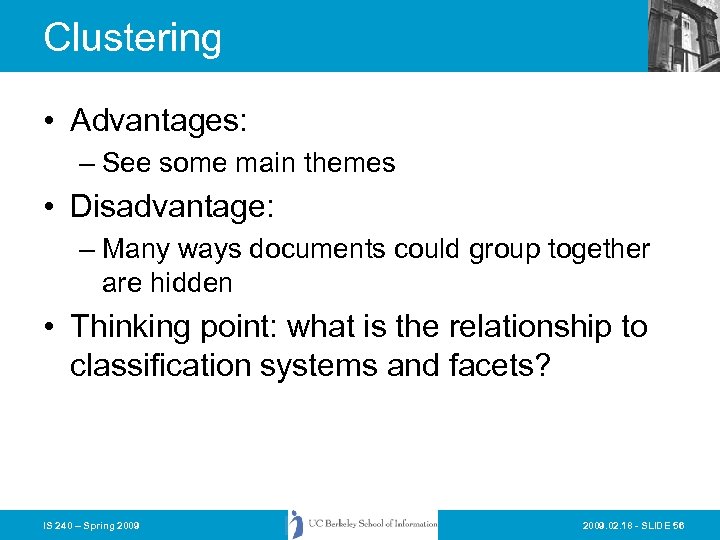 Clustering

• Advantages:
– See some main themes

• Disadvantage:
– Many ways documents could group together are hidden

• Thinking point: what is the relationship to classification systems and facets?

IS 240 – Spring 2009

UC Berkeley School of Information

2009.02.18 - SLIDE 56